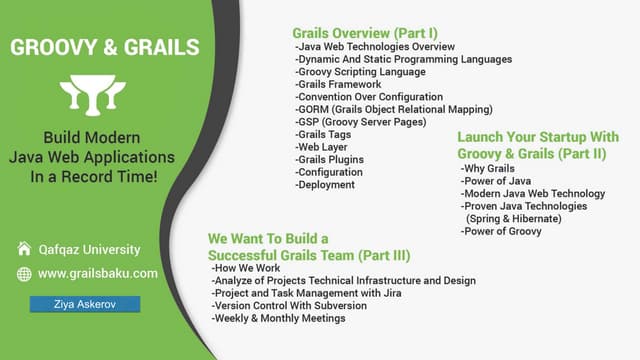 GROOVY & GRAILS

Build Modern Java Web Applications In a Record Time!

Qafqaz University

www.grailsbaku.com

Ziya Askerov

Grails Overview (Part I)
-Java Web Technologies Overview
-Dynamic And Static Programming Languages
-Groovy Scripting Language
-Grails Framework
-Convention Over Configuration
-GORM (Grails Object Relational Mapping)
-GSP (Groovy Server Pages)
-Grails Tags
-Web Layer
-Grails Plugins
-Configuration
-Deployment

Launch Your Startup With Groovy & Grails (Part II)
-Why Grails
-Power of Java
-Modern Java Web Technology
-Proven Java Technologies (Spring & Hibernate)
-Power of Groovy

We Want To Build a Successful Grails Team (Part III)
-How We Work
-Analyze of Projects Technical Infrastructure and Design
-Project and Task Management with Jira
-Version Control With Subversion
-Weekly & Monthly Meetings